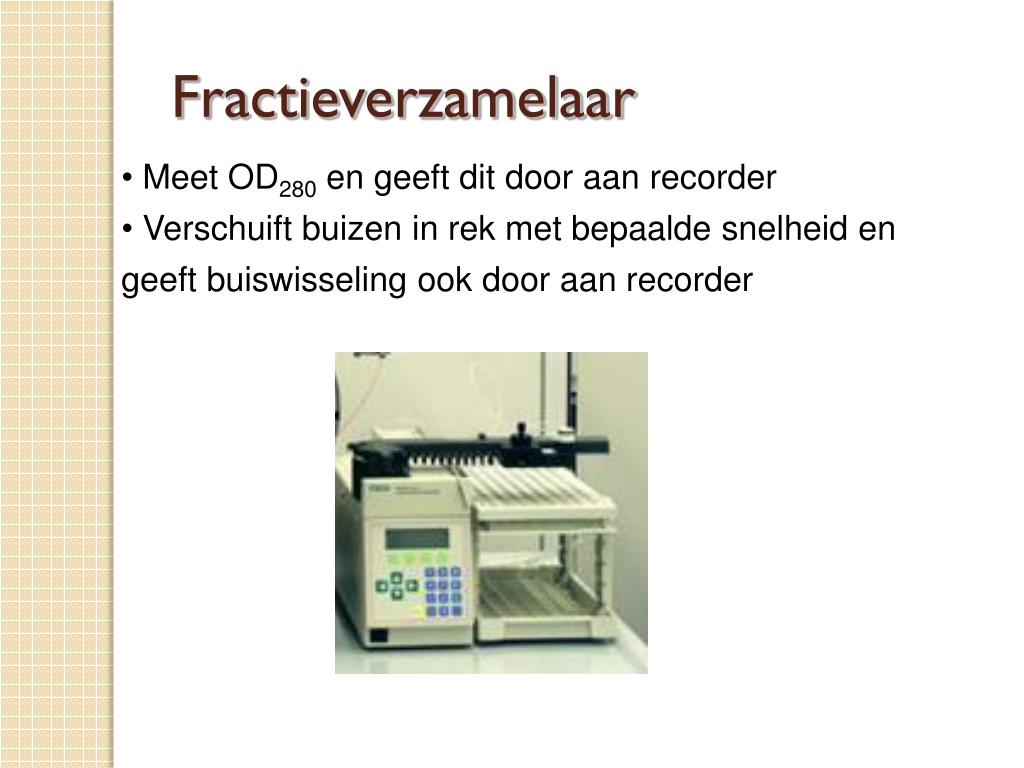 Fractieverzamelaar

• Meet $OD_{280}$ en geeft dit door aan recorder

• Verschuift buizen in rek met bepaalde snelheid en geeft buiswisseling ook door aan recorder